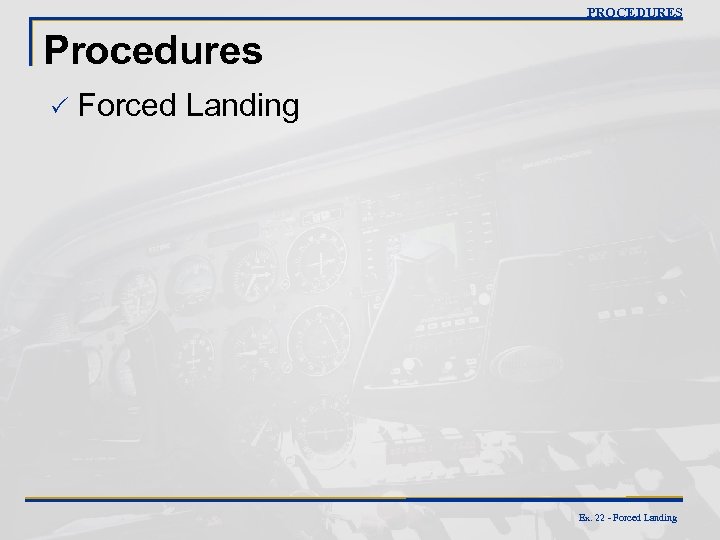 PROCEDURES

Procedures

✓ Forced Landing

Ex. 22 - Forced Landing